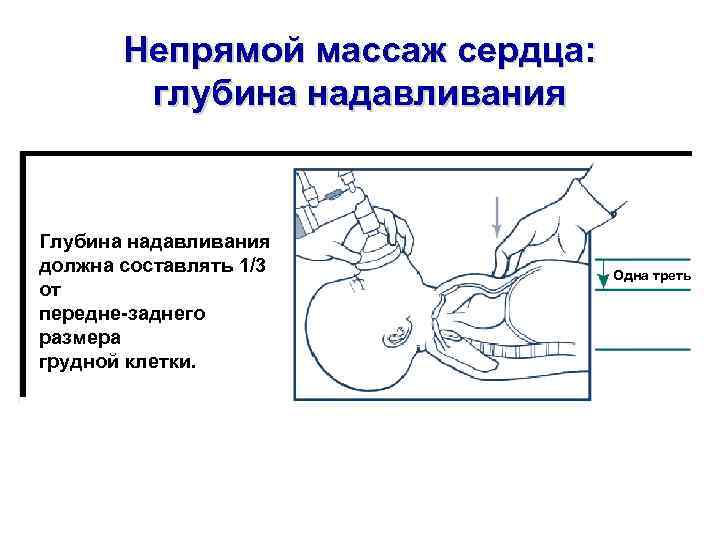 Непрямой массаж сердца: глубина надавливания

Глубина надавливания должна составлять 1/3 от передне-заднего размера грудной клетки.

Одна треть